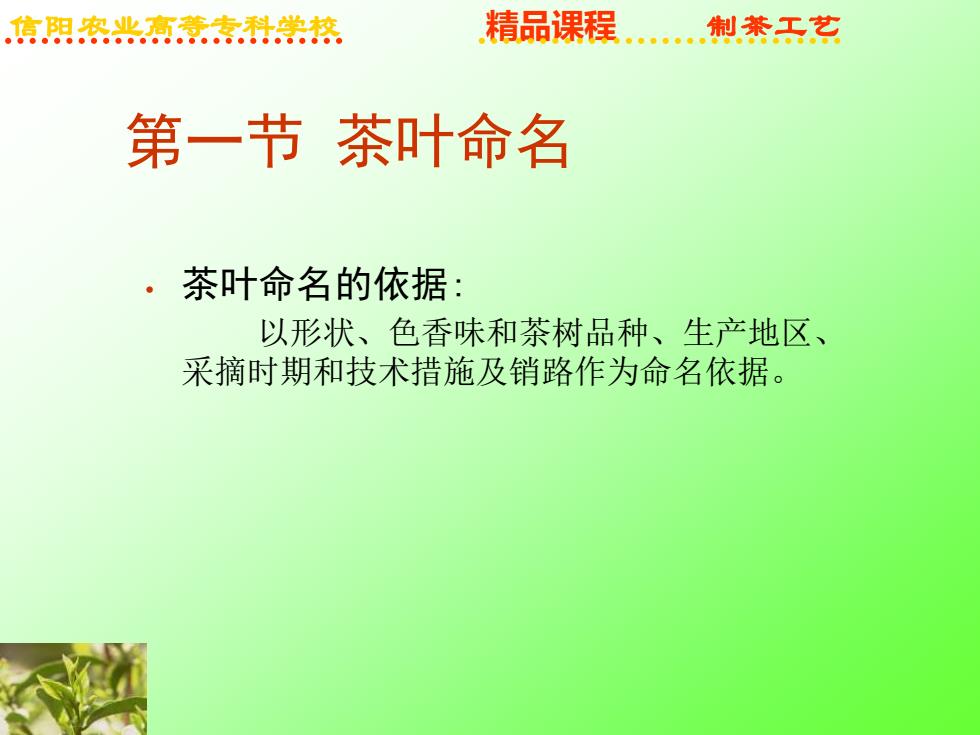 信阳农业高等专科学校 精品课程 制茶工艺

第一节 茶叶命名

• 茶叶命名的依据：
以形状、色香味和茶树品种、生产地区、采摘时期和技术措施及销路作为命名依据。